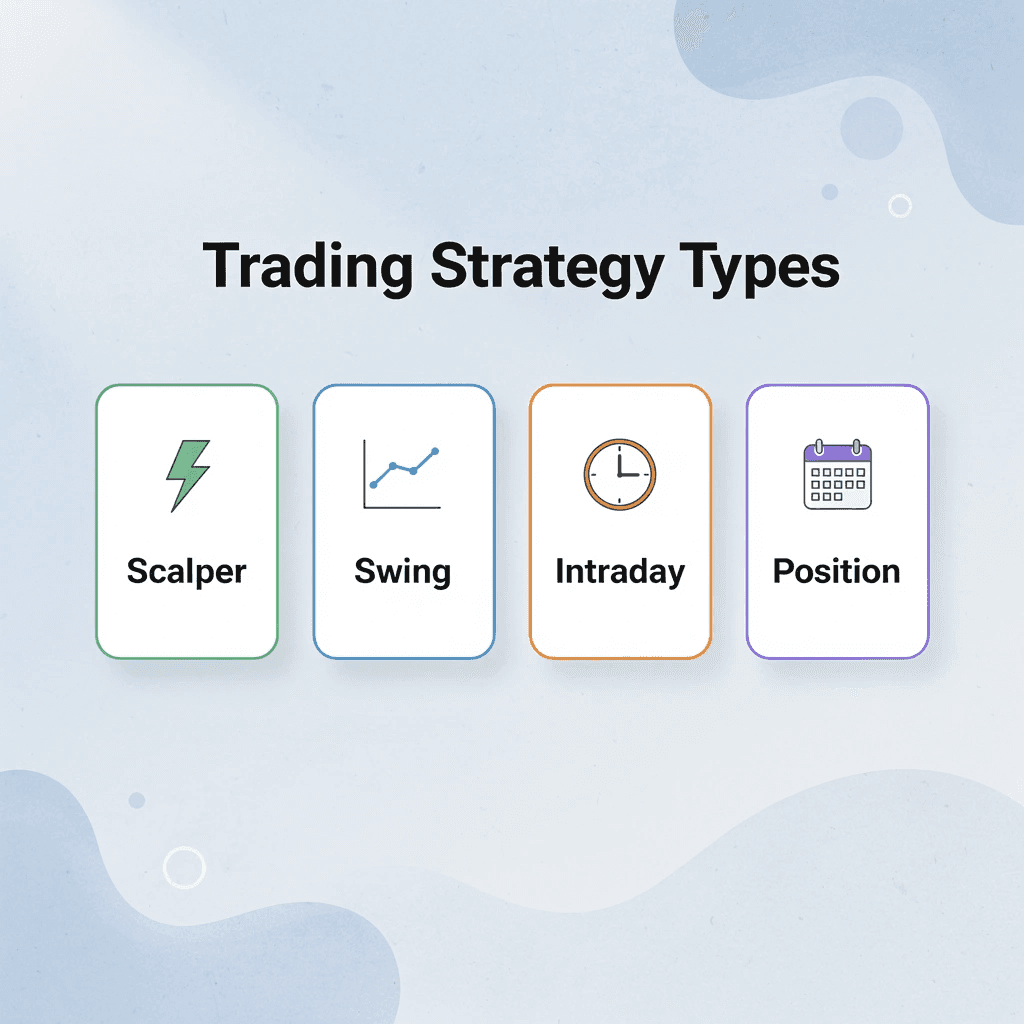 Trading Strategy Types

Scalper

Swing

Intraday

Position